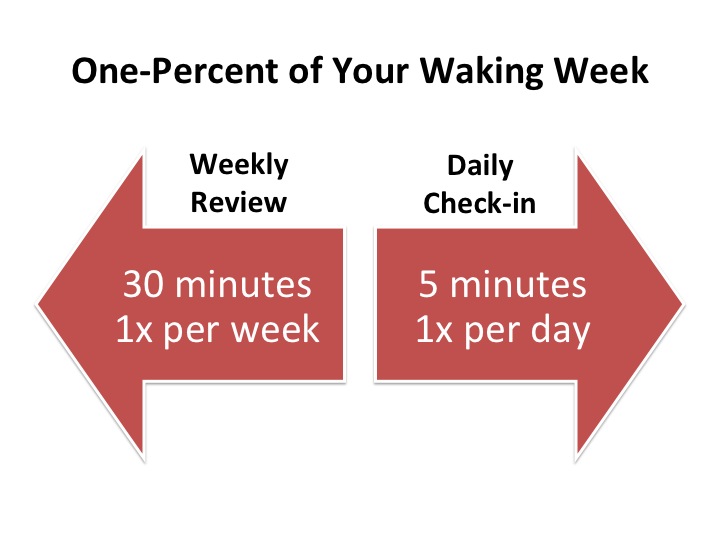 One-Percent of Your Waking Week

Weekly Review

30 minutes
1x per week

Daily Check-in

5 minutes
1x per day